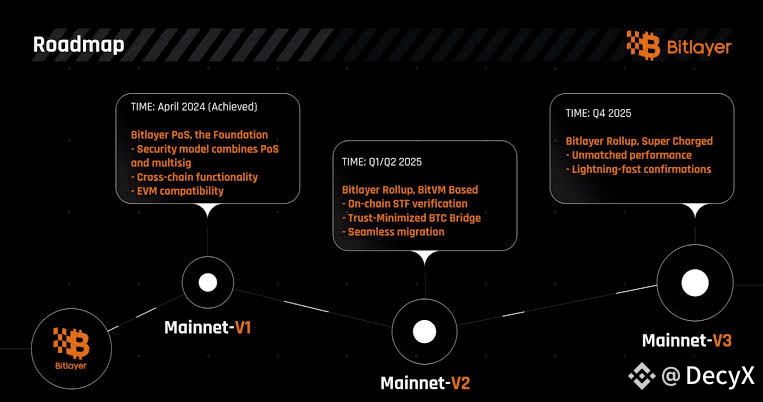 Roadmap

Bitlayer

TIME: April 2024 (Achieved)

Bitlayer PoS, the Foundation
- Security model combines PoS and multisig
- Cross-chain functionality
- EVM compatibility

TIME: Q1/Q2 2025

Bitlayer Rollup, BitVM Based
- On-chain STF verification
- Trust-Minimized BTC Bridge
- Seamless migration

TIME: Q4 2025

Bitlayer Rollup, Super Charged
- Unmatched performance
- Lightning-fast confirmations

Bitlayer

Mainnet-V1

Mainnet-V2

Mainnet-V3

@ DecyX